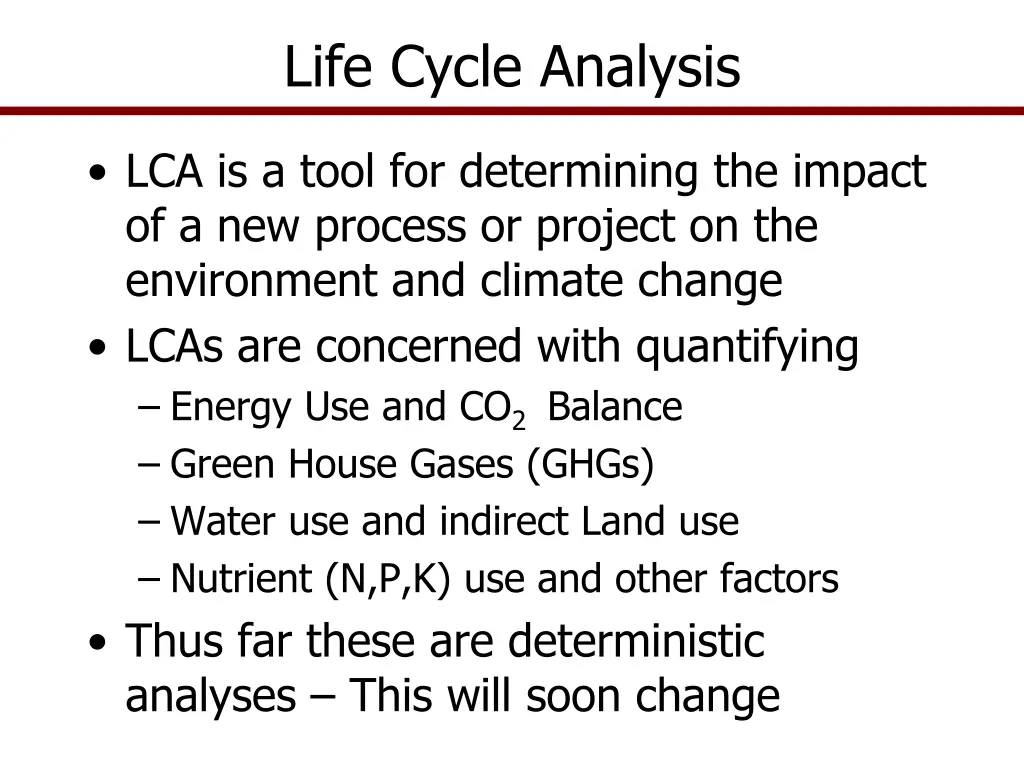 Life Cycle Analysis

• LCA is a tool for determining the impact of a new process or project on the environment and climate change
• LCAs are concerned with quantifying
– Energy Use and $CO_2$ Balance
– Green House Gases (GHGs)
– Water use and indirect Land use
– Nutrient (N,P,K) use and other factors
• Thus far these are deterministic analyses – This will soon change